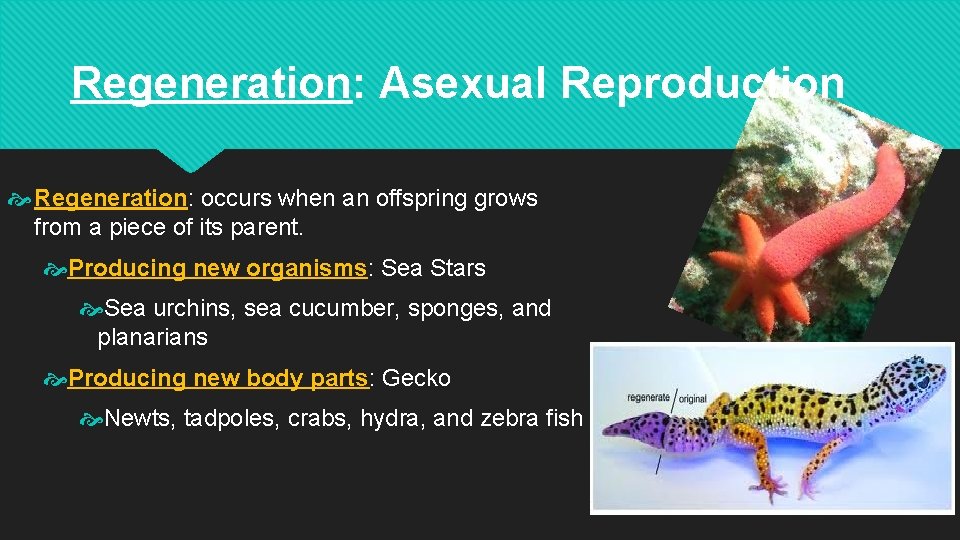 Regeneration: Asexual Reproduction

Regeneration: occurs when an offspring grows from a piece of its parent.

Producing new organisms: Sea Stars

Sea urchins, sea cucumber, sponges, and planarians

Producing new body parts: Gecko

Newts, tadpoles, crabs, hydra, and zebra fish

regenerate original